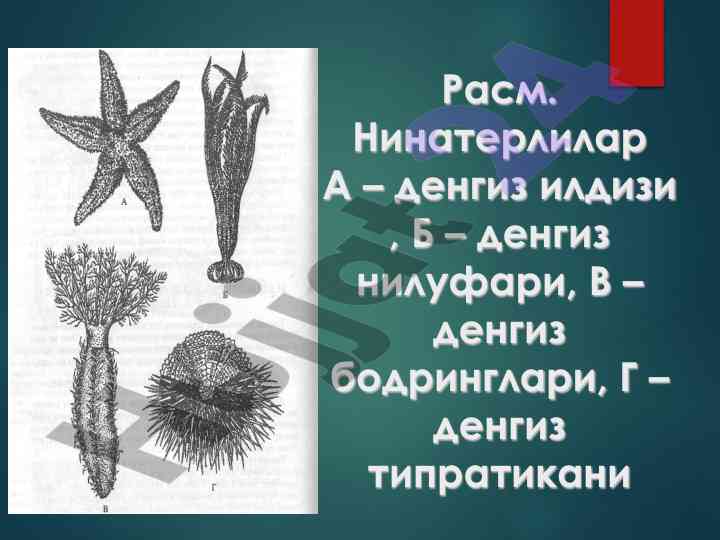 А

Б

В

Г

Расм. Нинатерлилар А – денгиз илдизи , Б – денгиз нилуфари, В – денгиз бодринглари, Г – денгиз типратикани